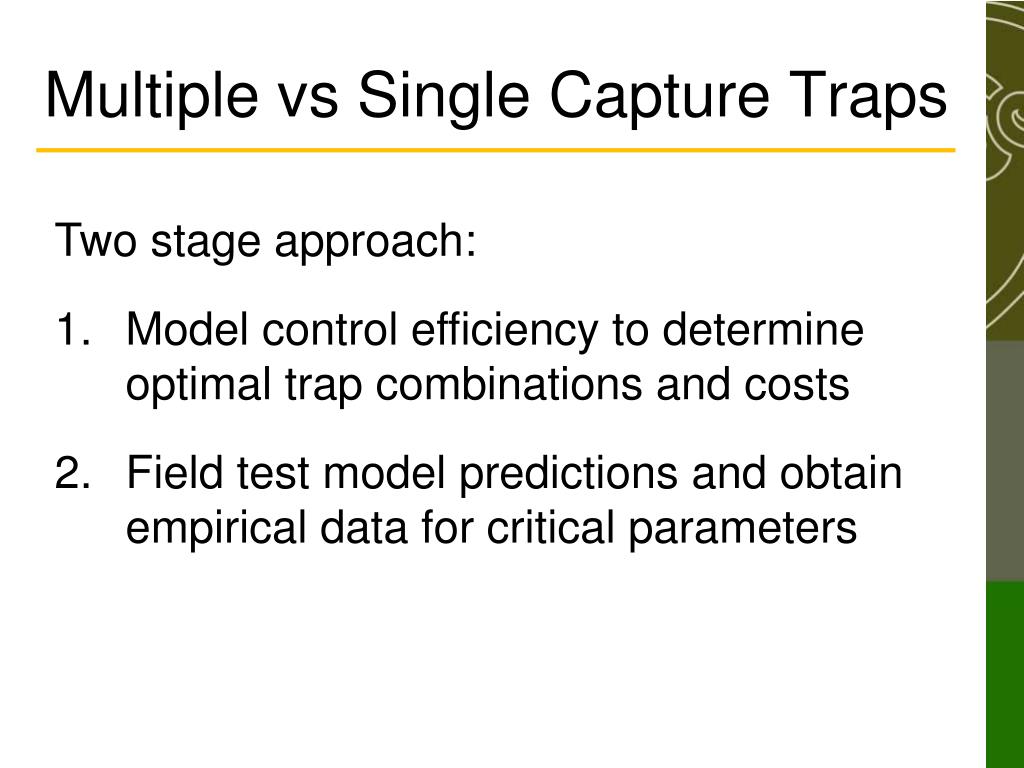 Multiple vs Single Capture Traps

Two stage approach:

1. Model control efficiency to determine optimal trap combinations and costs

2. Field test model predictions and obtain empirical data for critical parameters